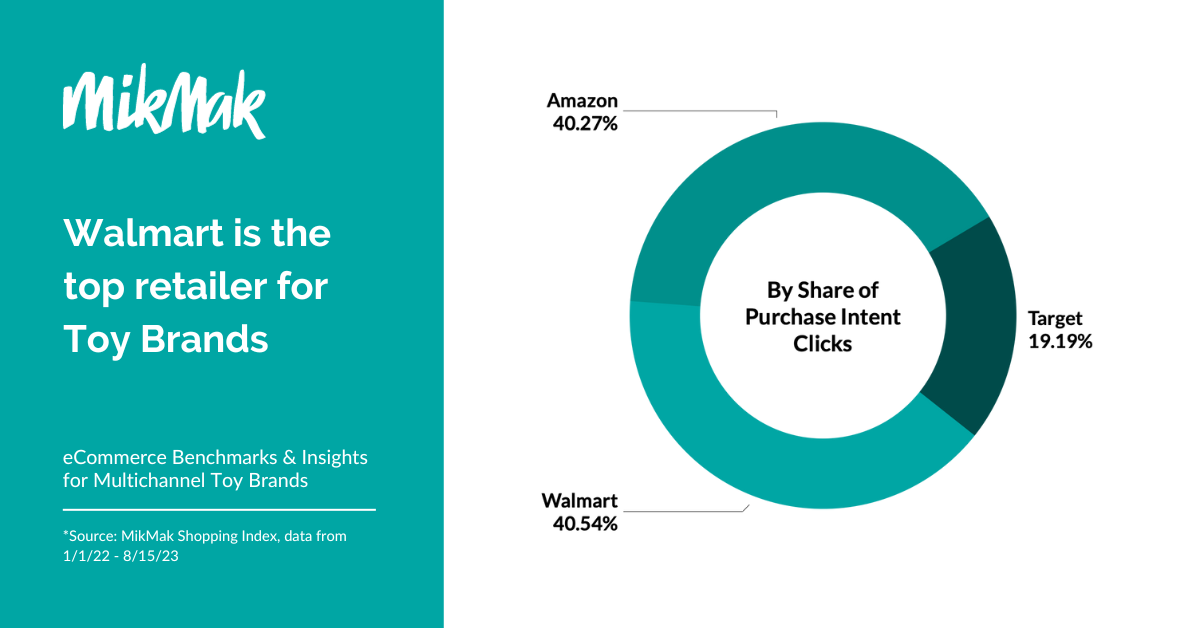 MikMak

Walmart is the top retailer for Toy Brands

eCommerce Benchmarks & Insights for Multichannel Toy Brands

*Source: MikMak Shopping Index, data from 1/1/22 - 8/15/23

Amazon
40.27%

By Share of Purchase Intent Clicks

Target
19.19%

Walmart
40.54%